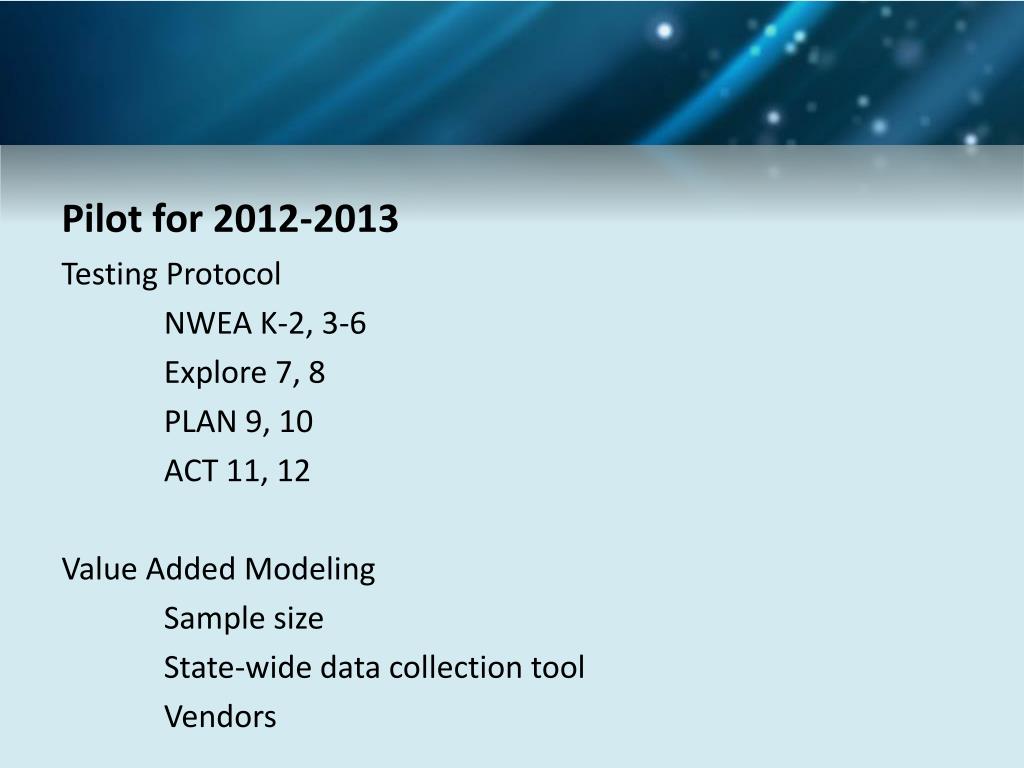 Pilot for 2012-2013

Testing Protocol

NWEA K-2, 3-6

Explore 7, 8

PLAN 9, 10

ACT 11, 12

Value Added Modeling

Sample size

State-wide data collection tool

Vendors